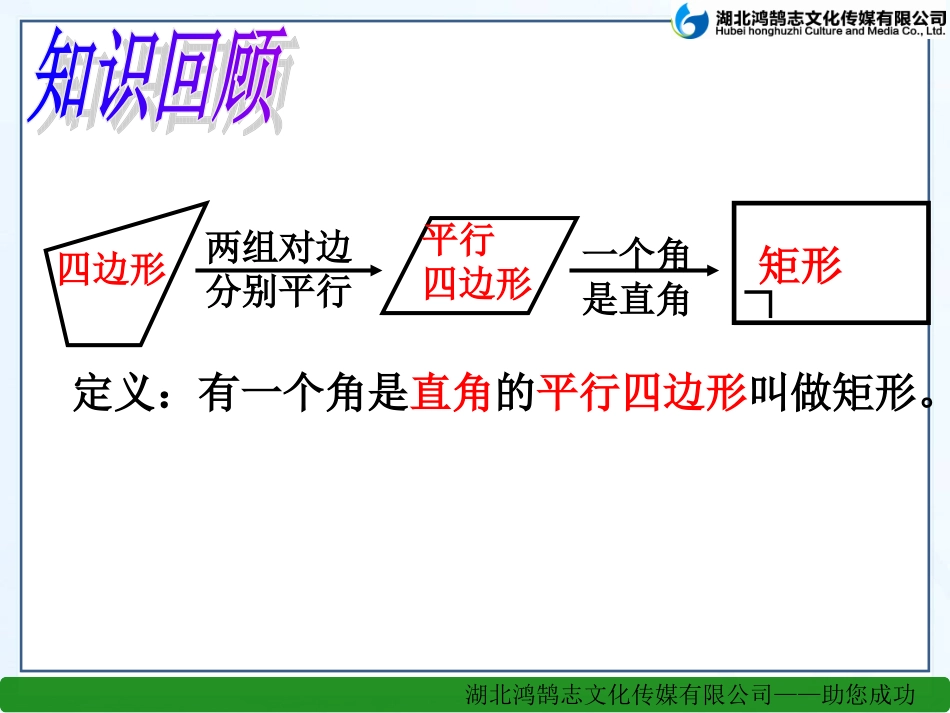 湖北鸿鹄志文化传媒有限公司
Hubei honghuzhi Culture and Media Co., Ltd.

知识回顾

四边形

两组对边
分别平行

平行
四边形

一个角
是直角

矩形

定义：有一个角是直角的平行四边形叫做矩形。

湖北鸿鹄志文化传媒有限公司——助您成功